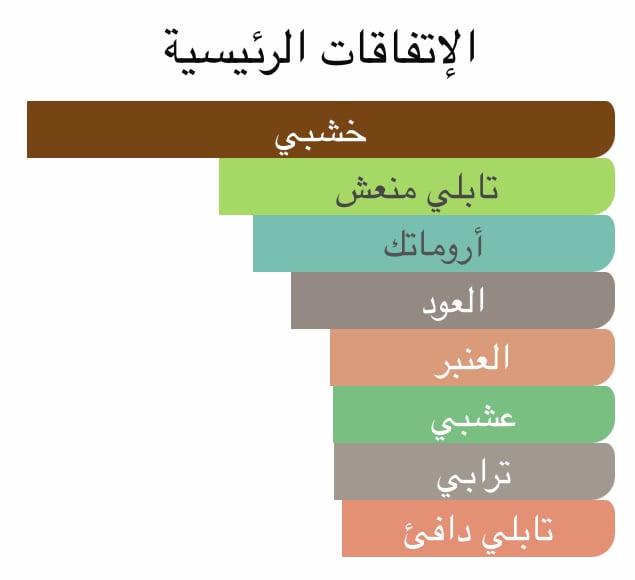 الإتفاقات الرئيسية

خشبي

تابلي منعش

أروماتك

العود

العنبر

عشبي

ترابي

تابلي دافئ